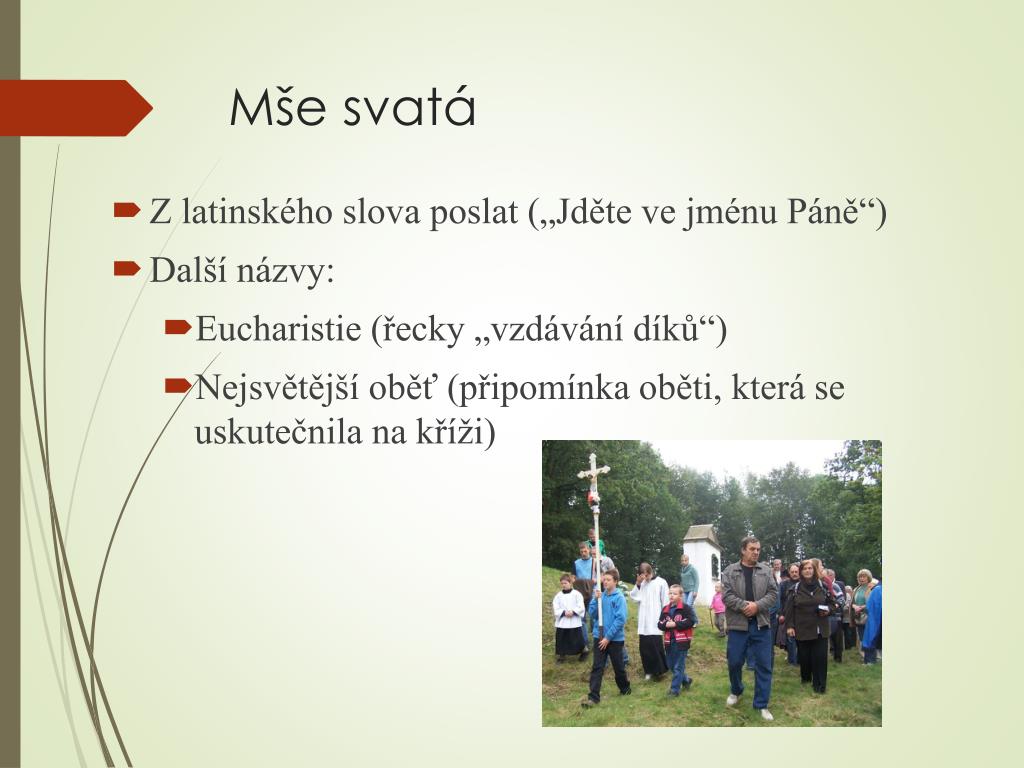 Mše svatá

Z latinského slova poslat („Jděte ve jménu Páně“)

Další názvy:

Eucharistie (řecky „vzdávání díků“)

Nejsvětější oběť (připomínka oběti, která se uskutečnila na kříži)